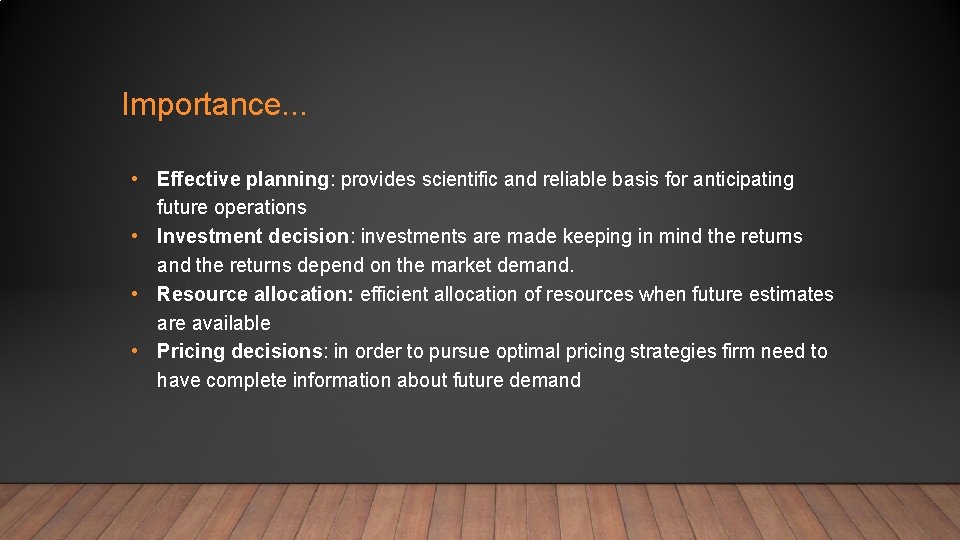 Importance...

• Effective planning: provides scientific and reliable basis for anticipating future operations
• Investment decision: investments are made keeping in mind the returns and the returns depend on the market demand.
• Resource allocation: efficient allocation of resources when future estimates are available
• Pricing decisions: in order to pursue optimal pricing strategies firm need to have complete information about future demand